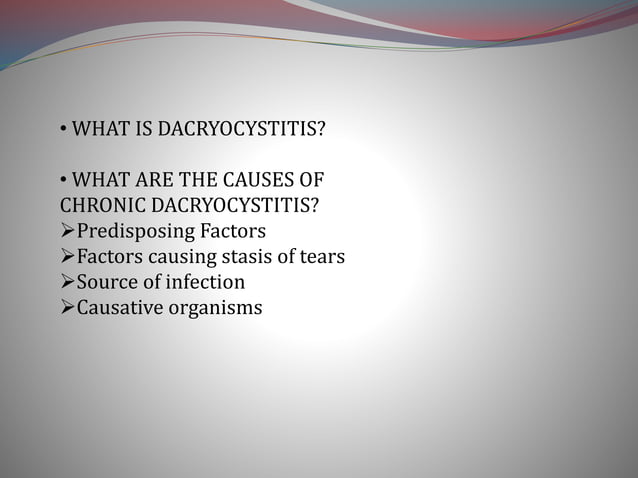 • WHAT IS DACRYOCYSTITIS?

• WHAT ARE THE CAUSES OF CHRONIC DACRYOCYSTITIS?
➢Predisposing Factors
➢Factors causing stasis of tears
➢Source of infection
➢Causative organisms